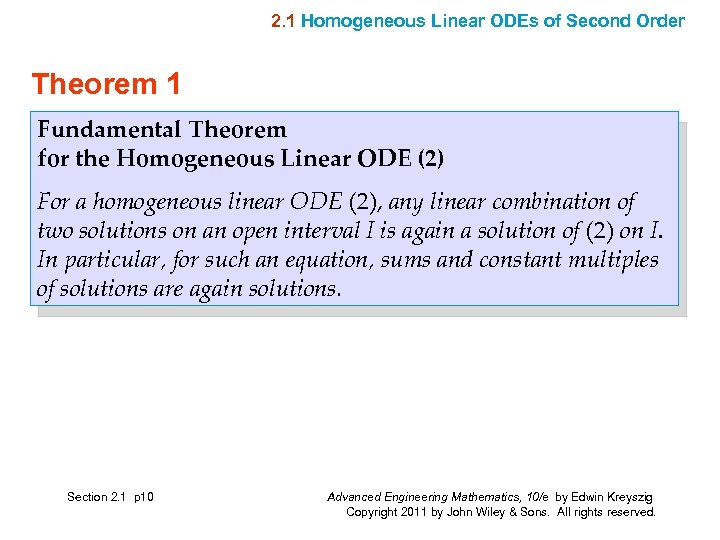 2.1 Homogeneous Linear ODEs of Second Order

Theorem 1

Fundamental Theorem
for the Homogeneous Linear ODE (2)

For a homogeneous linear ODE (2), any linear combination of two solutions on an open interval I is again a solution of (2) on I. In particular, for such an equation, sums and constant multiples of solutions are again solutions.

Section 2.1 p10

Advanced Engineering Mathematics, 10/e by Edwin Kreyszig
Copyright 2011 by John Wiley & Sons. All rights reserved.